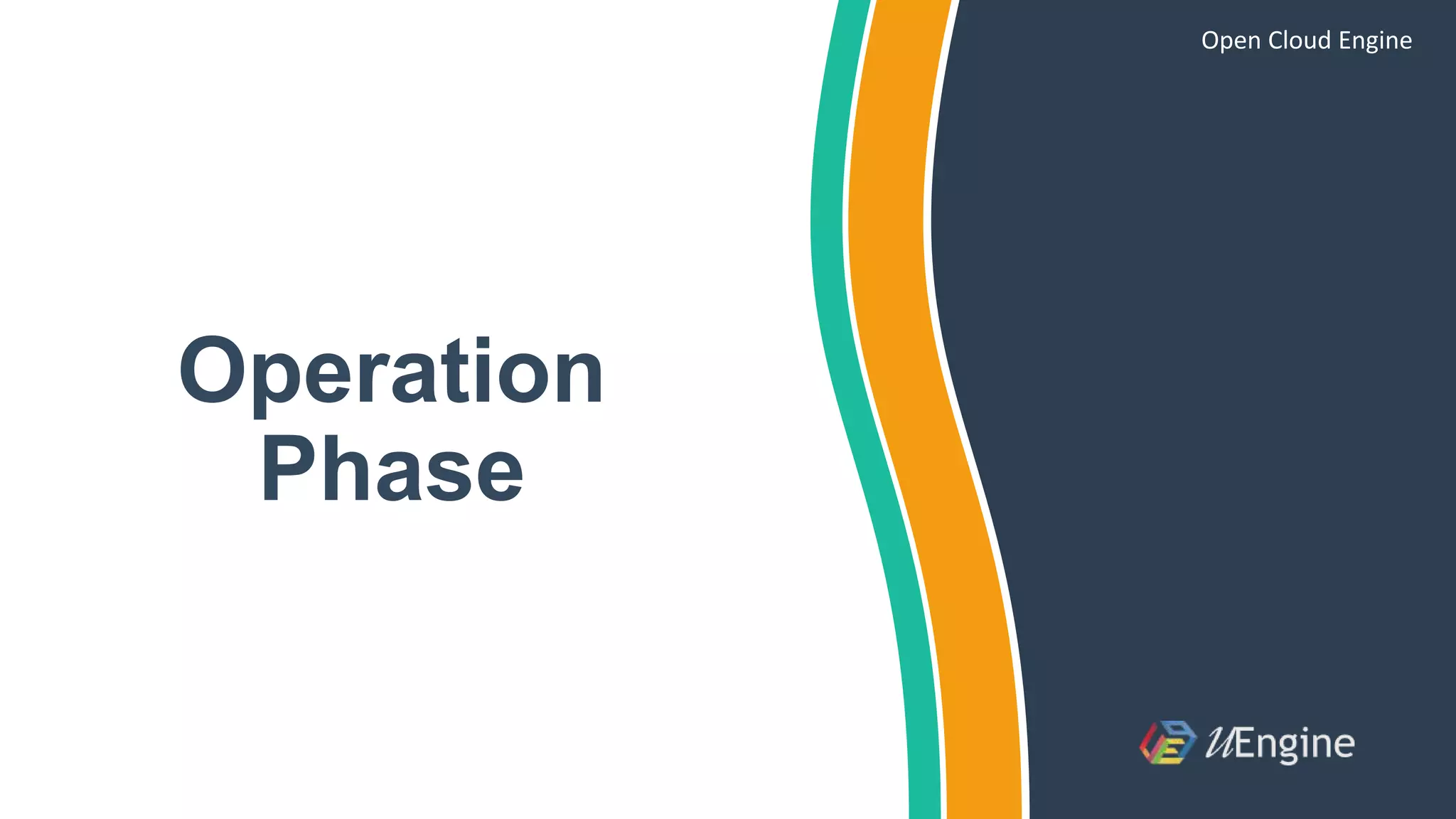 Open Cloud Engine

Operation Phase

uEngine